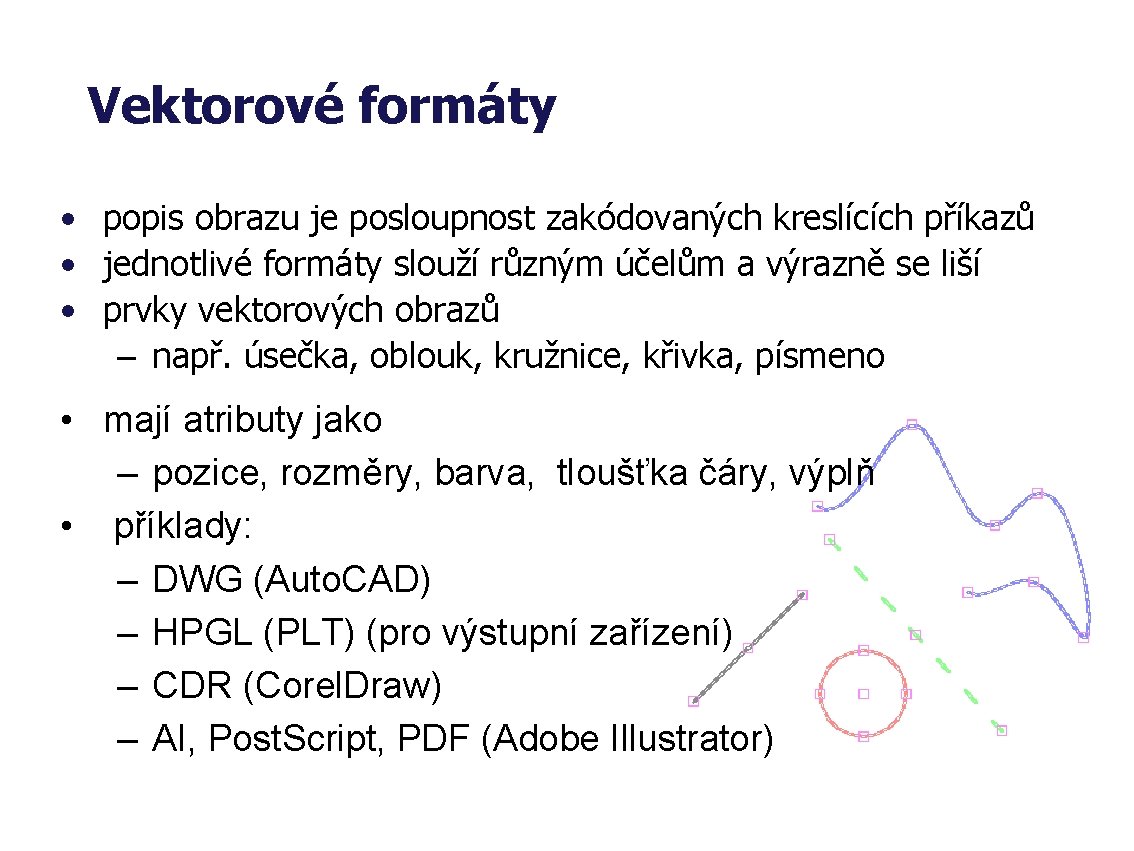 Vektorové formáty

• popis obrazu je posloupnost zakódovaných kreslících příkazů
• jednotlivé formáty slouží různým účelům a výrazně se liší
• prvky vektorových obrazů
– např. úsečka, oblouk, kružnice, křivka, písmeno

• mají atributy jako
– pozice, rozměry, barva, tloušťka čáry, výplň
• příklady:
– DWG (Auto.CAD)
– HPGL (PLT) (pro výstupní zařízení)
– CDR (Corel.Draw)
– AI, Post.Script, PDF (Adobe Illustrator)